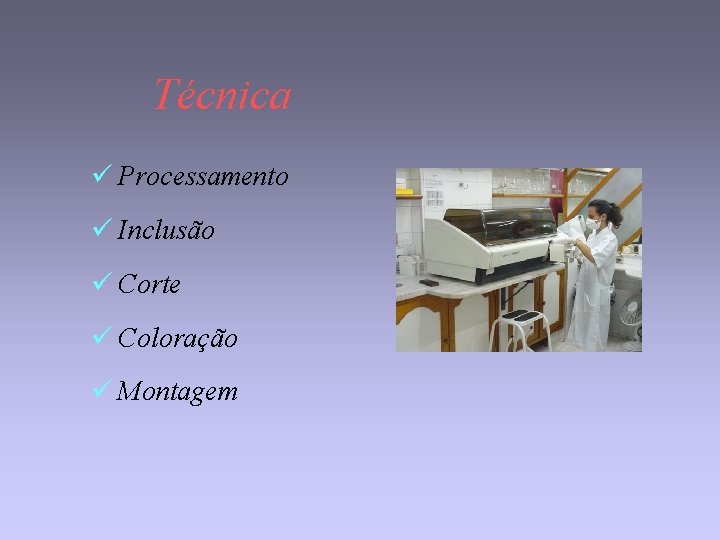 Técnica

✓ Processamento

✓ Inclusão

✓ Corte

✓ Coloração

✓ Montagem